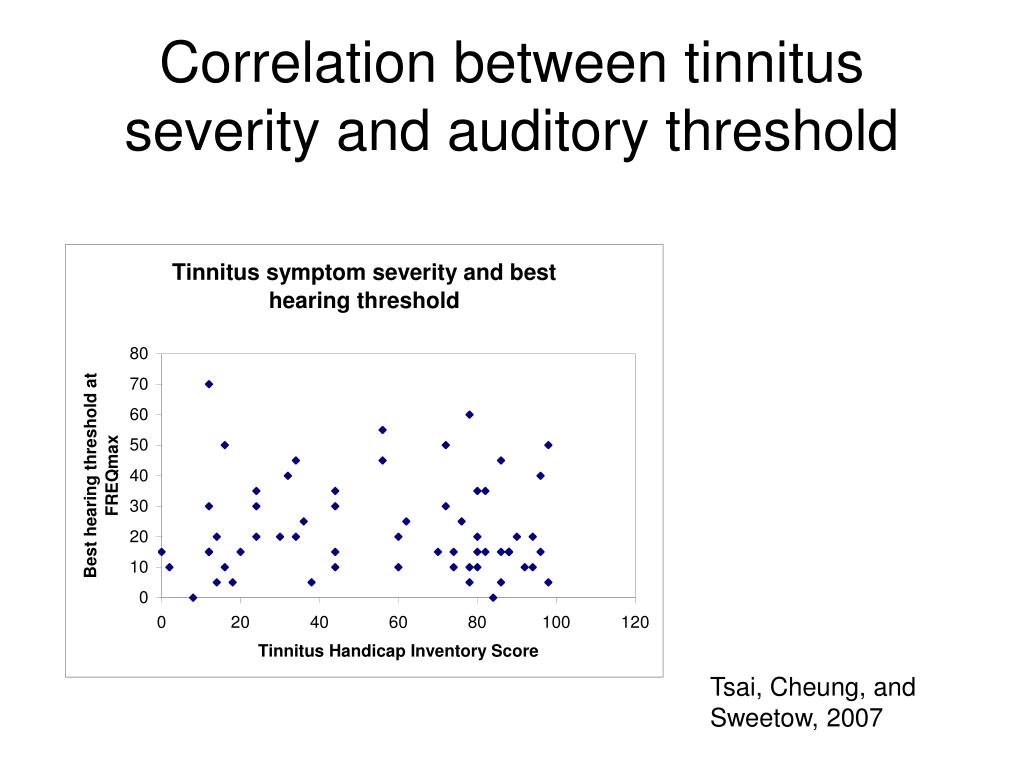 Correlation between tinnitus severity and auditory threshold

Tinnitus symptom severity and best hearing threshold

Best hearing threshold at FREQmax

80
70
60
50
40
30
20
10
0

0
20
40
60
80
100
120

Tinnitus Handicap Inventory Score

Tsai, Cheung, and Sweetow, 2007